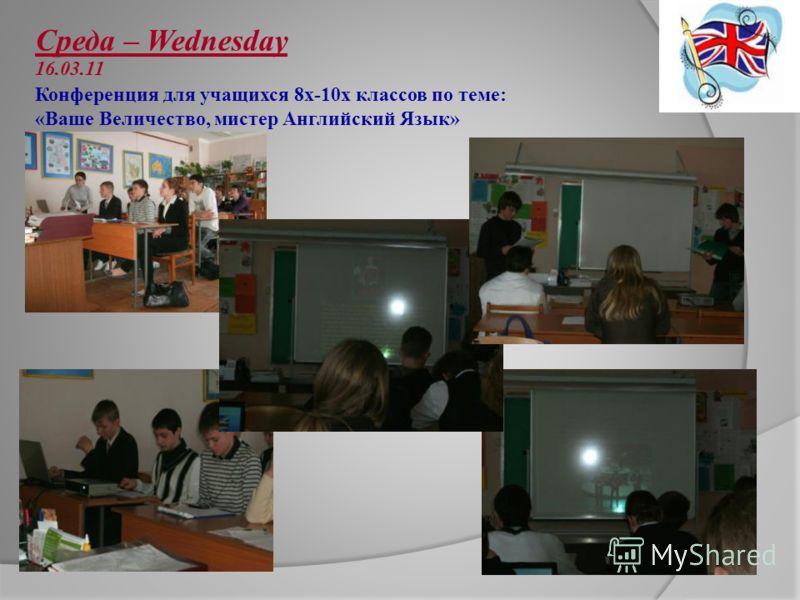 Среда – Wednesday
16.03.11
Конференция для учащихся 8х-10х классов по теме: «Ваше Величество, мистер Английский Язык»

MyShared